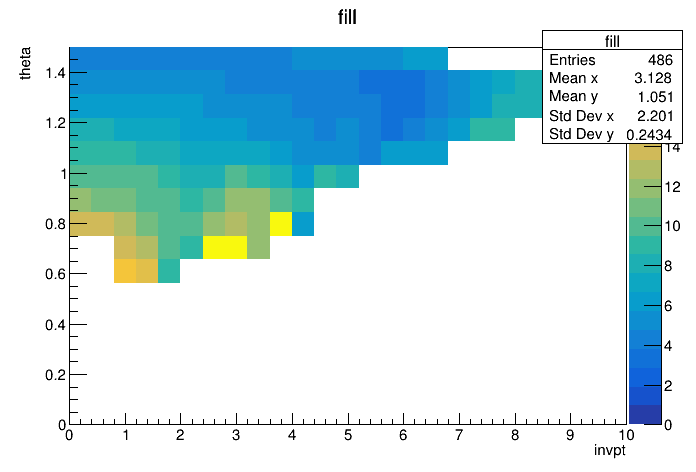 fill

| fill | |
|---|---|
| Entries | 486 |
| Mean x | 3.128 |
| Mean y | 1.051 |
| Std Dev x | 2.201 |
| Std Dev y | 0.2434 |

theta
1.4
1.2
1
0.8
0.6
0.4
0.2
0
0 1 2 3 4 5 6 7 8 9 10
invpt

14
12
10
8
6
4
2
0